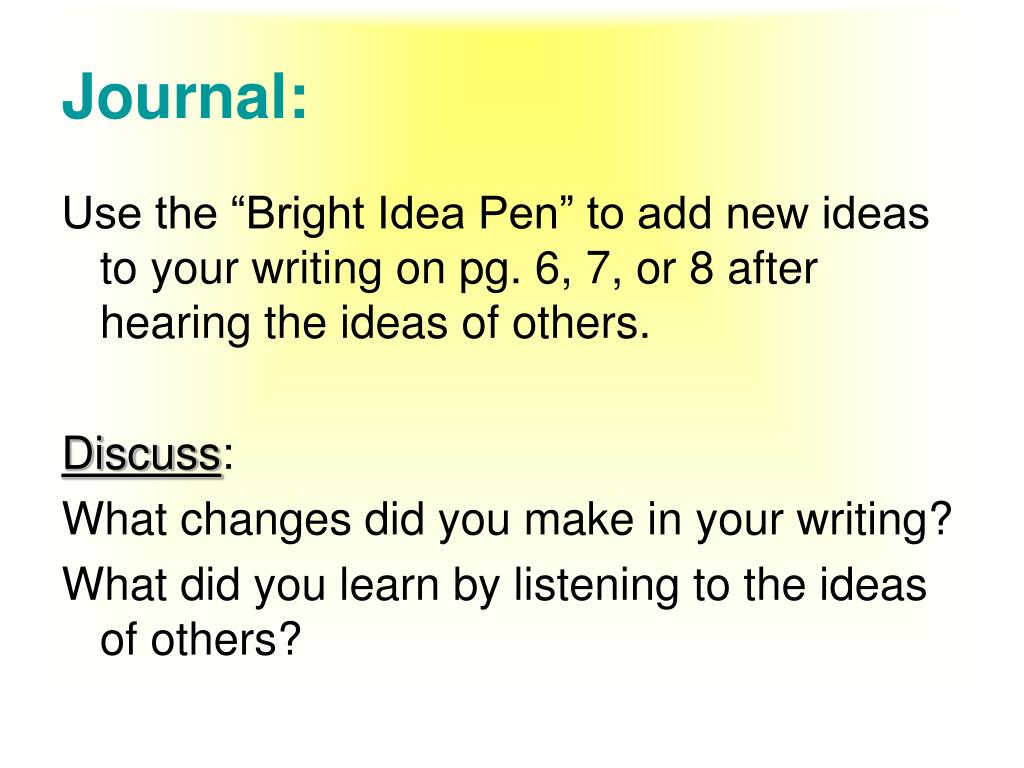 Journal:

Use the “Bright Idea Pen” to add new ideas to your writing on pg. 6, 7, or 8 after hearing the ideas of others.

Discuss:

What changes did you make in your writing?

What did you learn by listening to the ideas of others?